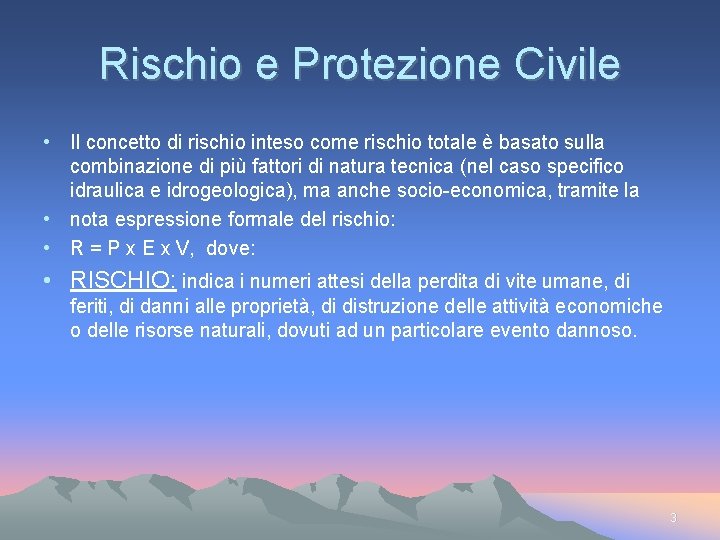 Rischio e Protezione Civile

• Il concetto di rischio inteso come rischio totale è basato sulla combinazione di più fattori di natura tecnica (nel caso specifico idraulica e idrogeologica), ma anche socio-economica, tramite la
• nota espressione formale del rischio:
• R = P x E x V, dove:
• RISCHIO: indica i numeri attesi della perdita di vite umane, di feriti, di danni alle proprietà, di distruzione delle attività economiche o delle risorse naturali, dovuti ad un particolare evento dannoso.

3